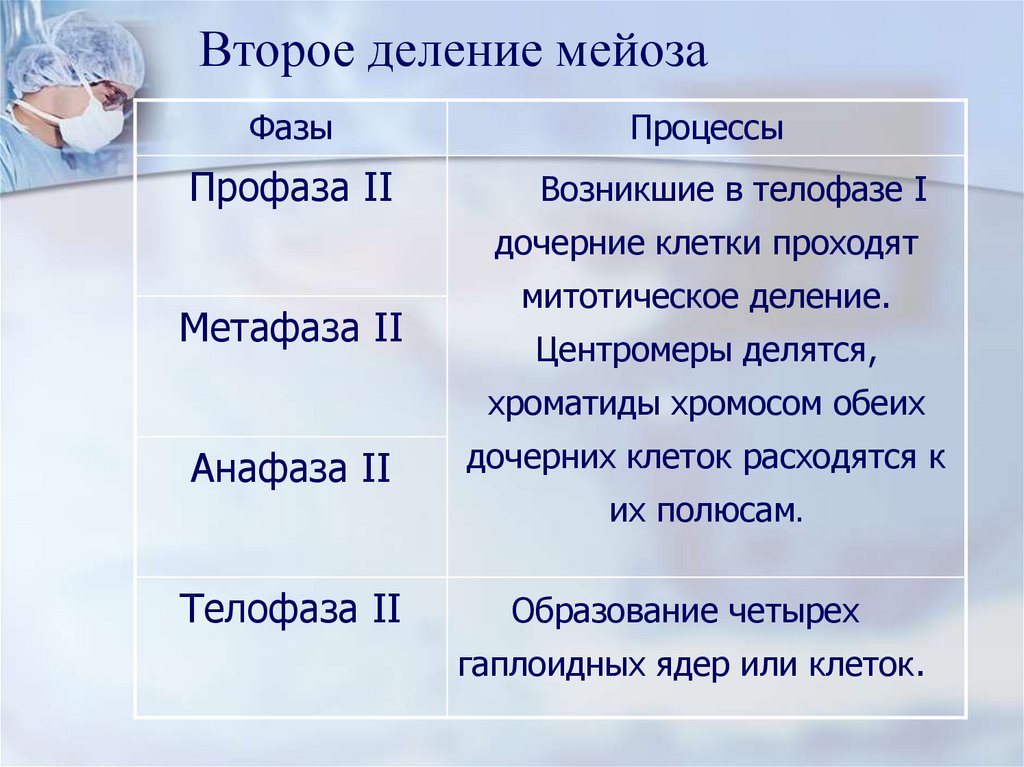 Второе деление мейоза

| Фазы | Процессы |
|---|---|
| Профаза II | Возникшие в телофазе I дочерние клетки проходят митотическое деление. Центромеры делятся, хроматиды хромосом обеих дочерних клеток расходятся к их полюсам. |
| Метафаза II | |
| Анафаза II | |
| Телофаза II | Образование четырех гаплоидных ядер или клеток. |